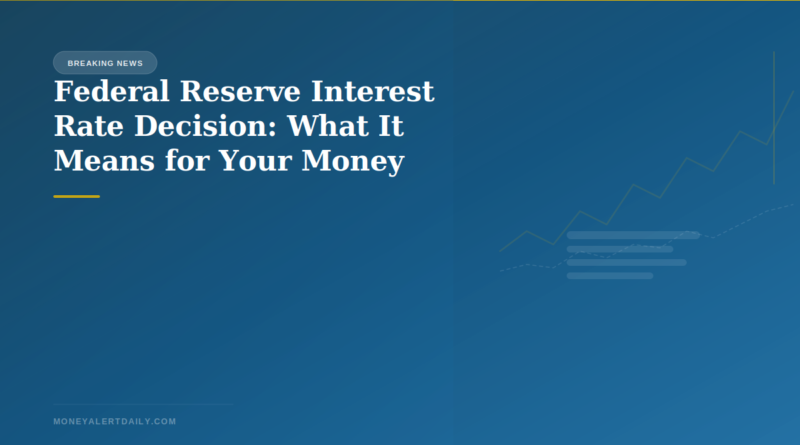 BREAKING NEWS

Federal Reserve Interest Rate Decision: What It Means for Your Money

MONEYALERTDAILY.COM